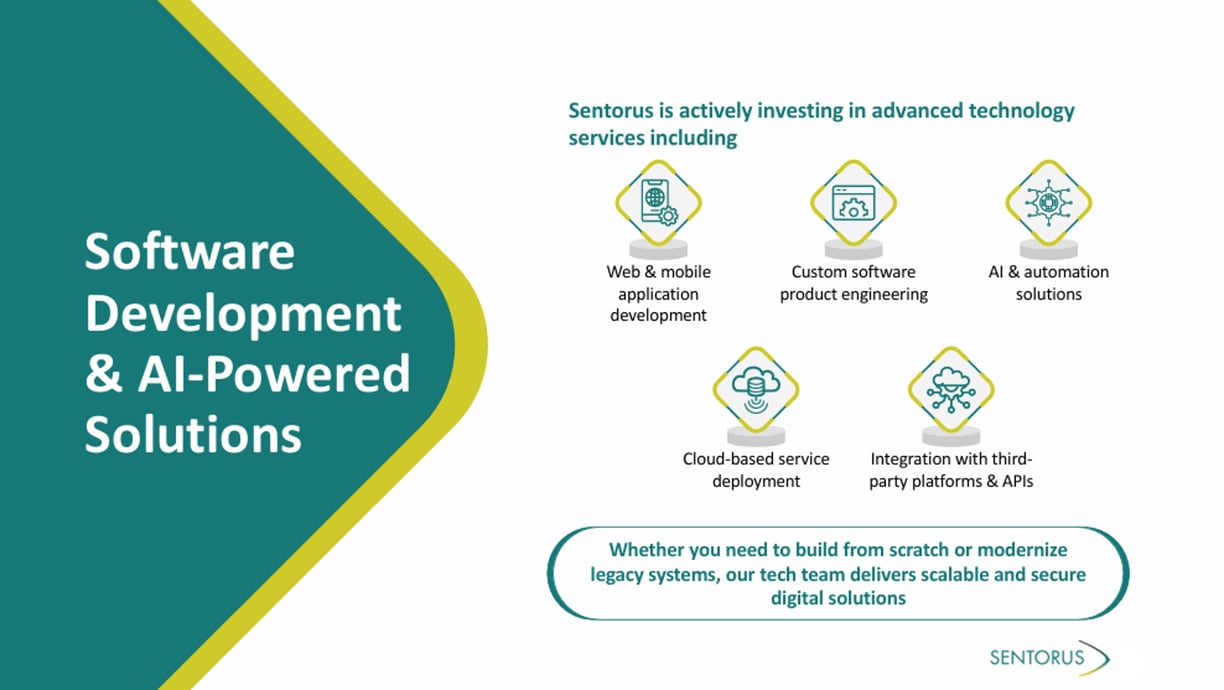 Software Development & AI-Powered Solutions

Sentorus is actively investing in advanced technology services including

Web & mobile application development

Custom software product engineering

AI & automation solutions

Cloud-based service deployment

Integration with third-party platforms & APIs

Whether you need to build from scratch or modernize legacy systems, our tech team delivers scalable and secure digital solutions

SENTORUS